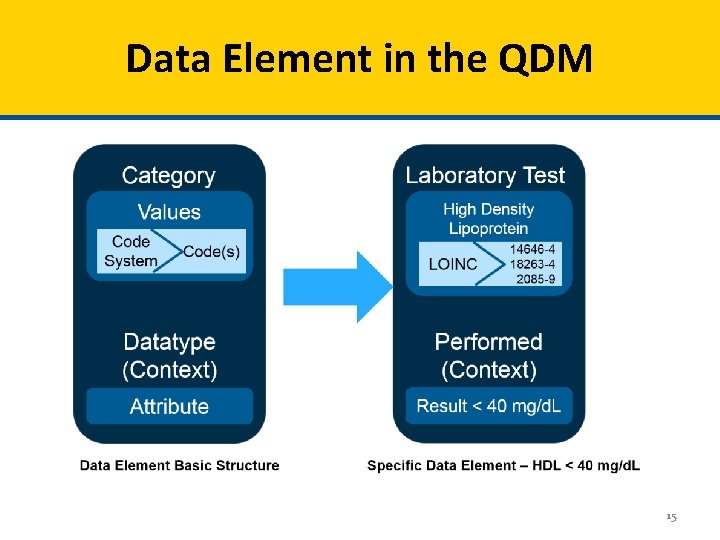 Data Element in the QDM

Category

Values

Code System

Code(s)

Datatype (Context)

Attribute

Data Element Basic Structure

Laboratory Test

High Density Lipoprotein

LOINC

14646-4
18263-4
2085-9

Performed (Context)

Result < 40 mg/dL

Specific Data Element – HDL < 40 mg/dL

15